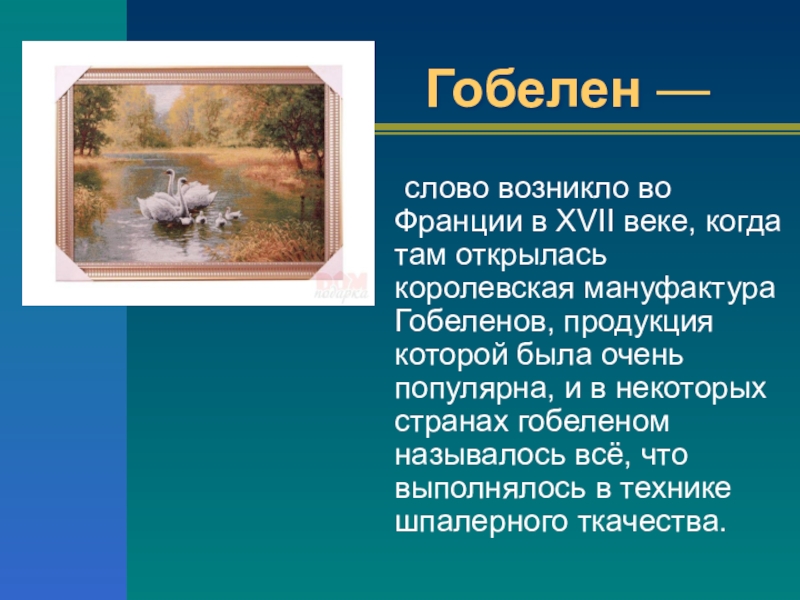 Гобелен —

слово возникло во Франции в XVII веке, когда там открылась королевская мануфактура Гобеленов, продукция которой была очень популярна, и в некоторых странах гобеленом называлось всё, что выполнялось в технике шпалерного ткачества.

ДОМ подарка